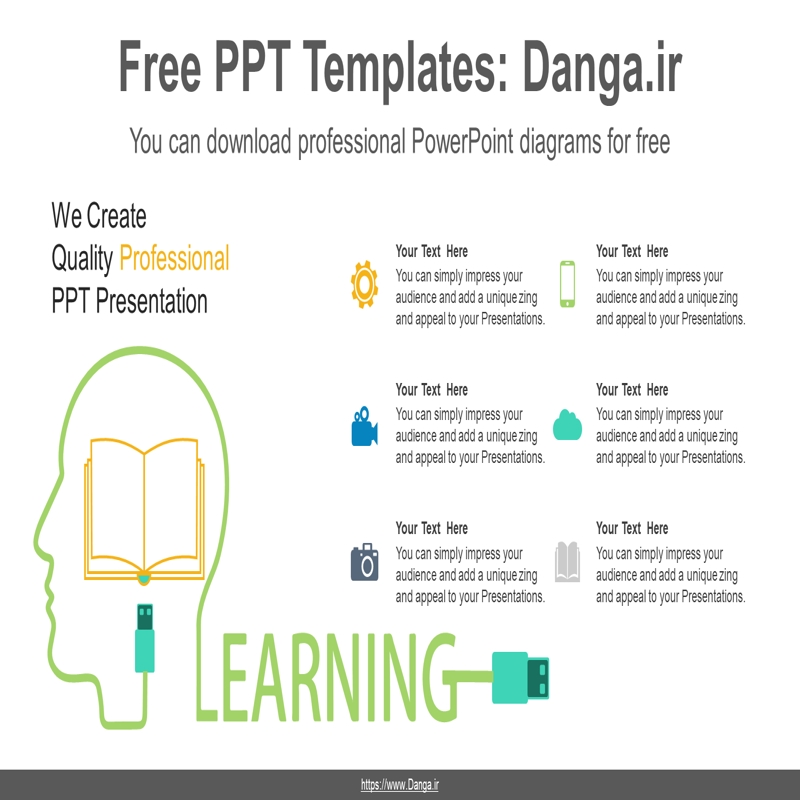 Free PPT Templates: Danga.ir

You can download professional PowerPoint diagrams for free

We Create
Quality Professional
PPT Presentation

Your Text Here
You can simply impress your audience and add a unique zing and appeal to your Presentations.

Your Text Here
You can simply impress your audience and add a unique zing and appeal to your Presentations.

Your Text Here
You can simply impress your audience and add a unique zing and appeal to your Presentations.

Your Text Here
You can simply impress your audience and add a unique zing and appeal to your Presentations.

Your Text Here
You can simply impress your audience and add a unique zing and appeal to your Presentations.

Your Text Here
You can simply impress your audience and add a unique zing and appeal to your Presentations.

LEARNING

https://www.Danga.ir